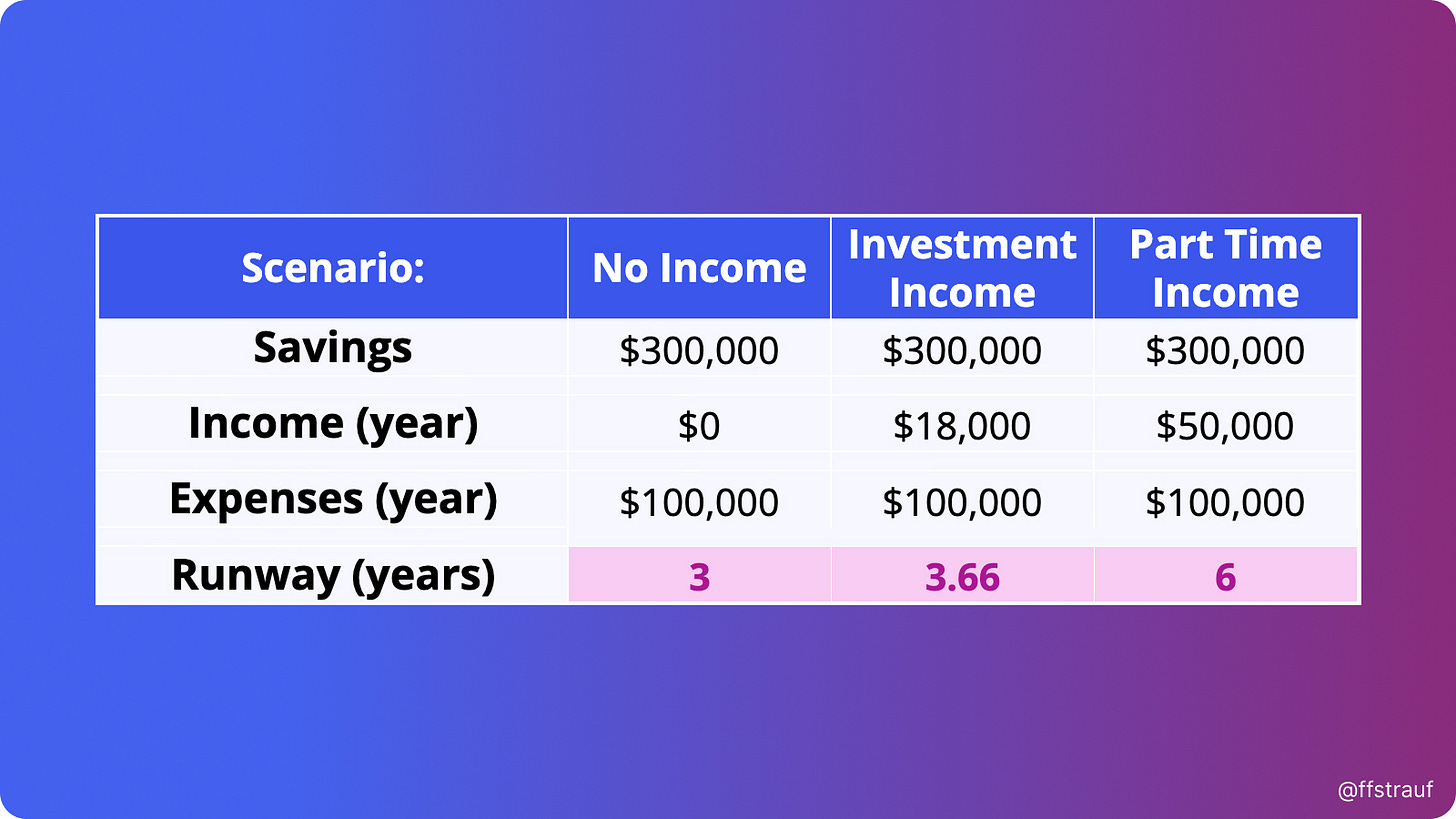 | Scenario: | No Income | Investment Income | Part Time Income |
|---|---|---|---|
| Savings | \$300,000 | \$300,000 | \$300,000 |
| Income (year) | \$0 | \$18,000 | \$50,000 |
| Expenses (year) | \$100,000 | \$100,000 | \$100,000 |
| Runway (years) | 3 | 3.66 | 6 |

@ffstrauf